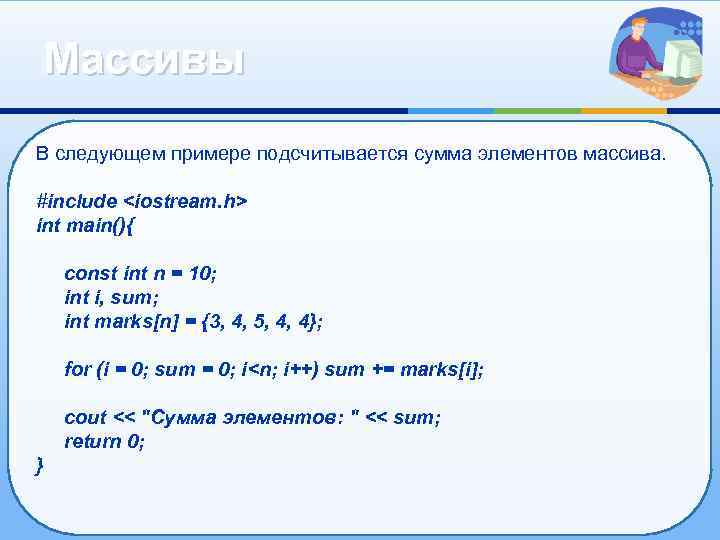 Массивы

В следующем примере подсчитывается сумма элементов массива.

#include <iostream.h>
int main(){

const int n = 10;
int i, sum;
int marks[n] = {3, 4, 5, 4, 4};

for (i = 0; sum = 0; i<n; i++) sum += marks[i];

cout << "Сумма элементов: " << sum;
return 0;
}